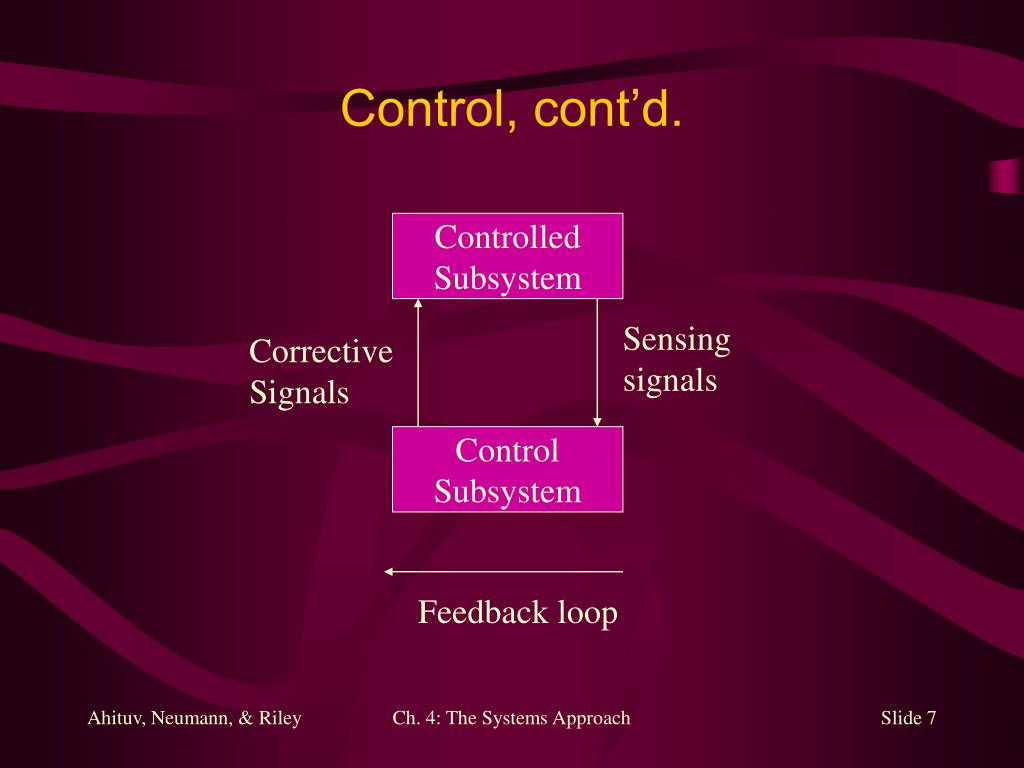 Control, cont’d.

Controlled Subsystem

Corrective Signals

Sensing signals

Control Subsystem

Feedback loop

Ahituv, Neumann, & Riley

Ch. 4: The Systems Approach

Slide 7